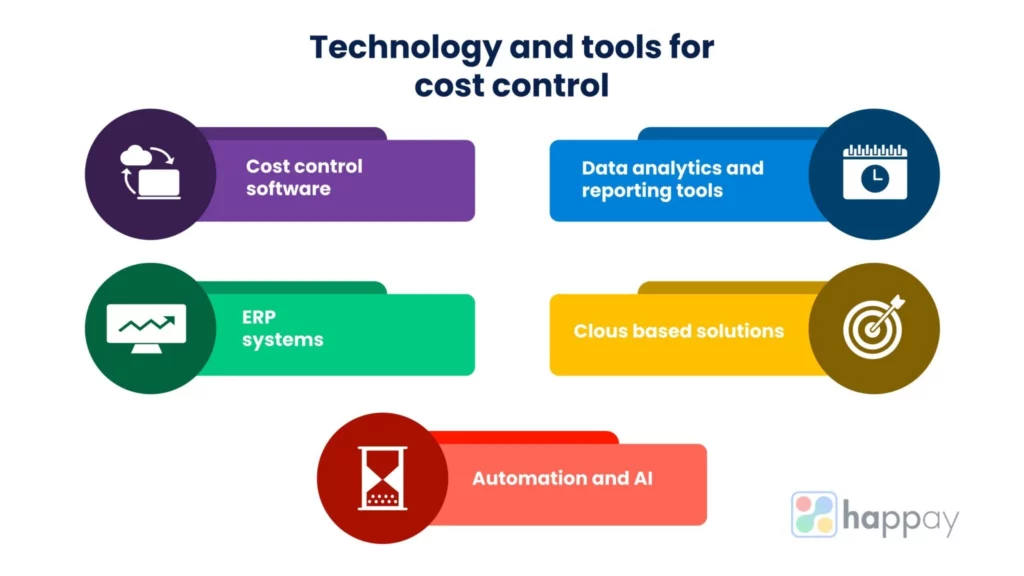 Technology and tools for cost control

Cost control software

Data analytics and reporting tools

ERP systems

Clous based solutions

Automation and AI

happay